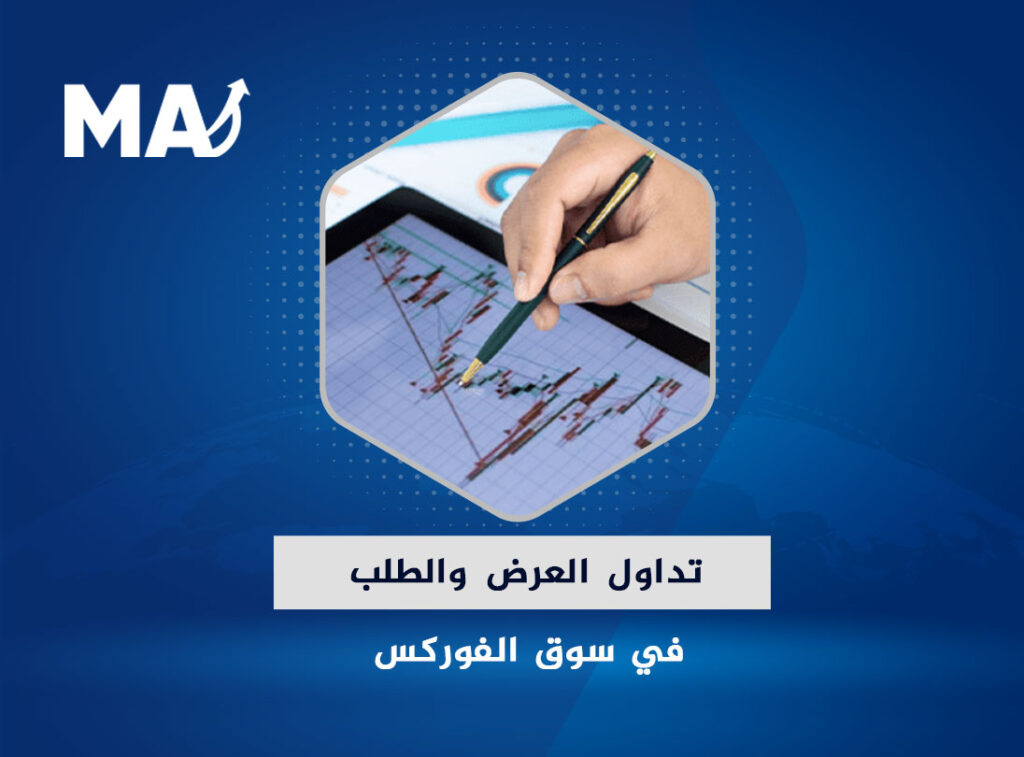 MA

تداول العرض والطلب

في سوق الفوركس